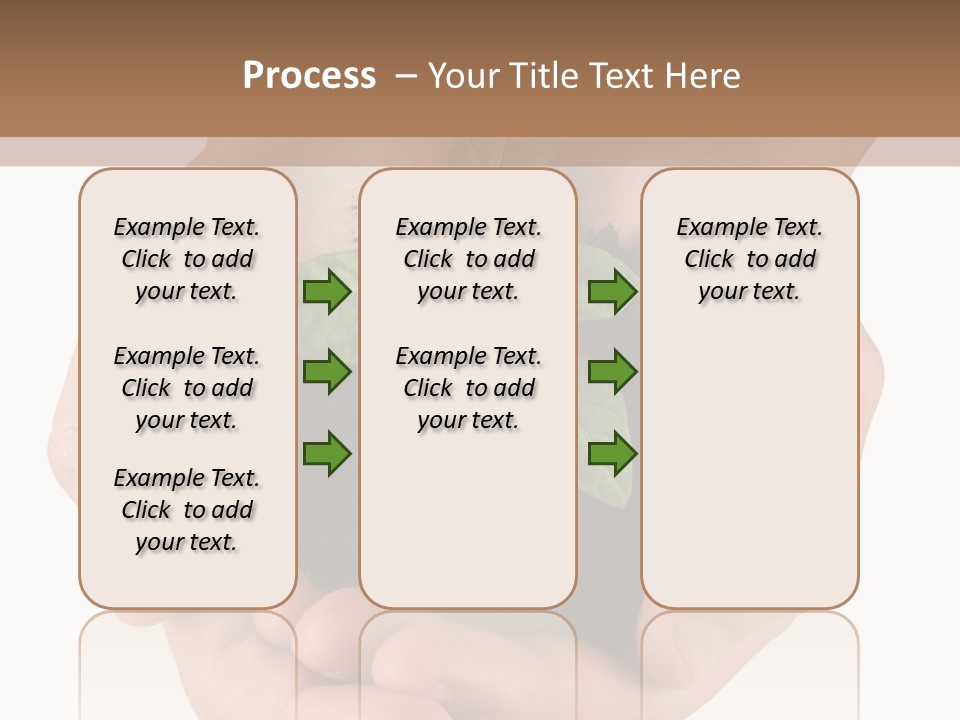 Process – Your Title Text Here

Example Text. Click to add your text.

Example Text. Click to add your text.

Example Text. Click to add your text.

Example Text. Click to add your text.

Example Text. Click to add your text.

Example Text. Click to add your text.